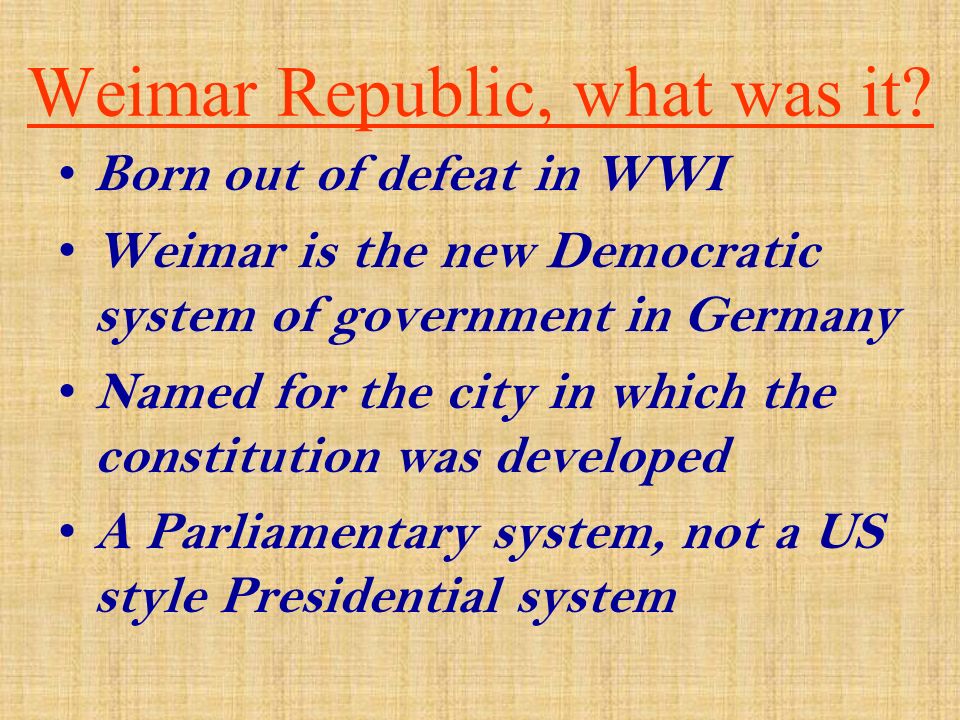 Weimar Republic, what was it?

• Born out of defeat in WWI
• Weimar is the new Democratic system of government in Germany
• Named for the city in which the constitution was developed
• A Parliamentary system, not a US style Presidential system